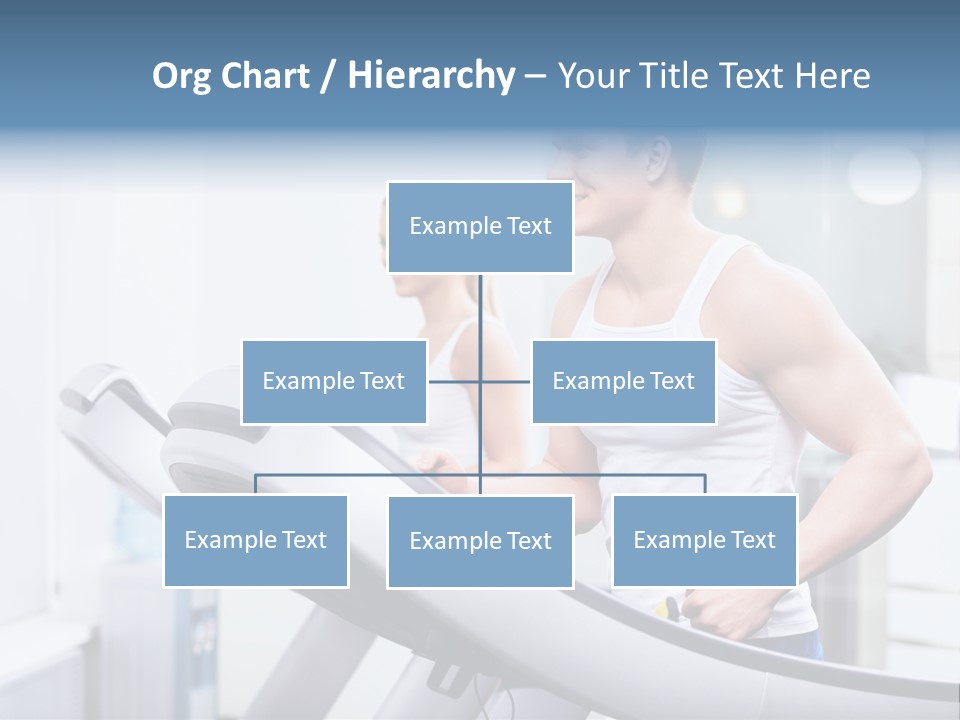 Org Chart / Hierarchy – Your Title Text Here

Example Text

Example Text

Example Text

Example Text

Example Text

Example Text